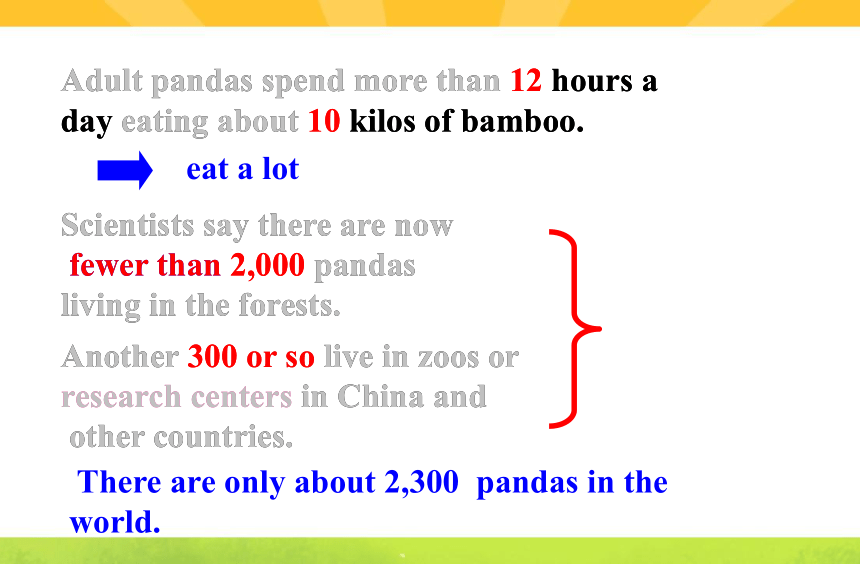 Adult pandas spend more than 12 hours a day eating about 10 kilos of bamboo.

eat a lot

Scientists say there are now fewer than 2,000 pandas living in the forests.

Another 300 or so live in zoos or research centers in China and other countries.

There are only about 2,300 pandas in the world.